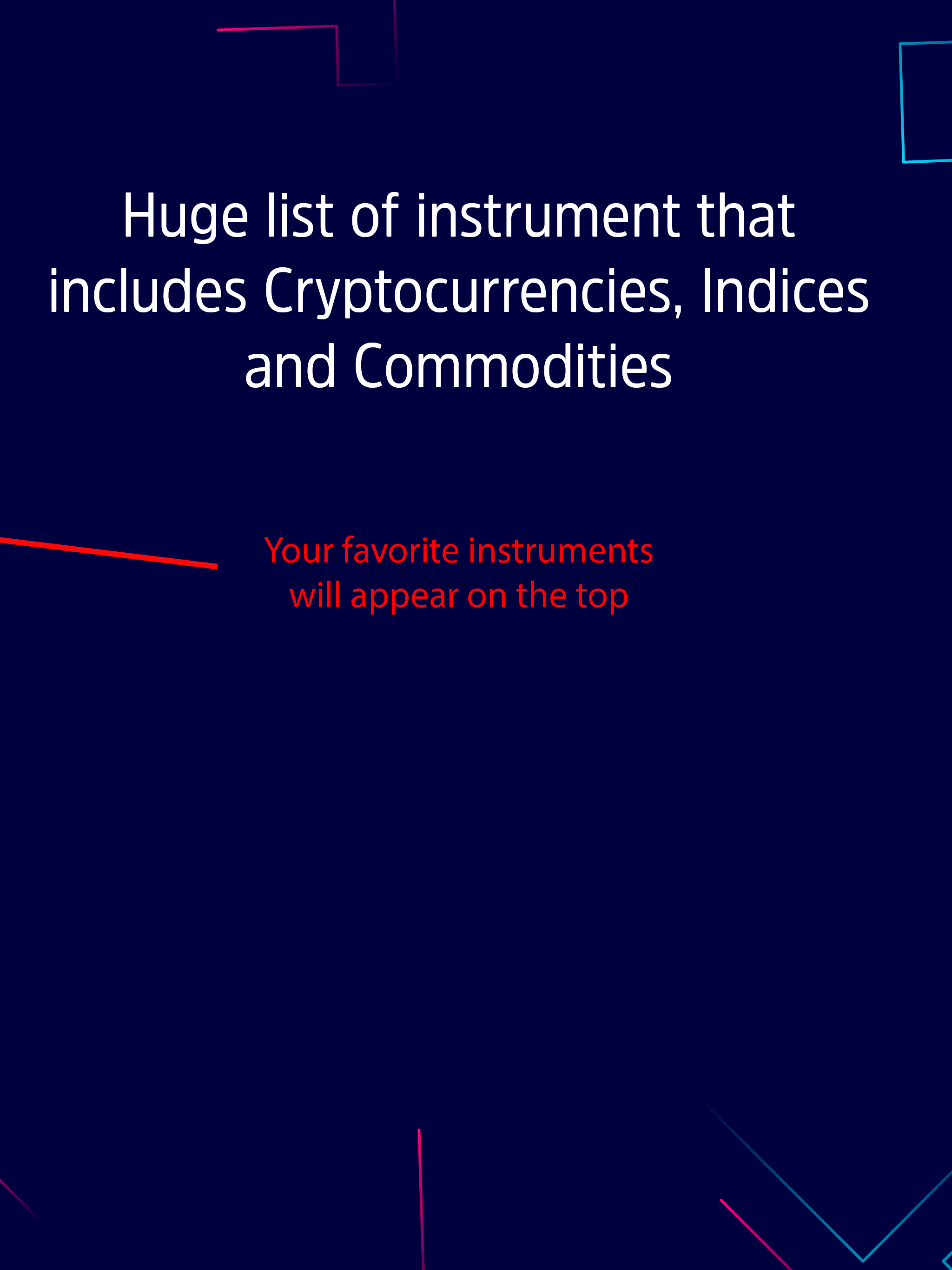 Huge list of instrument that includes Cryptocurrencies, Indices and Commodities

Your favorite instruments will appear on the top